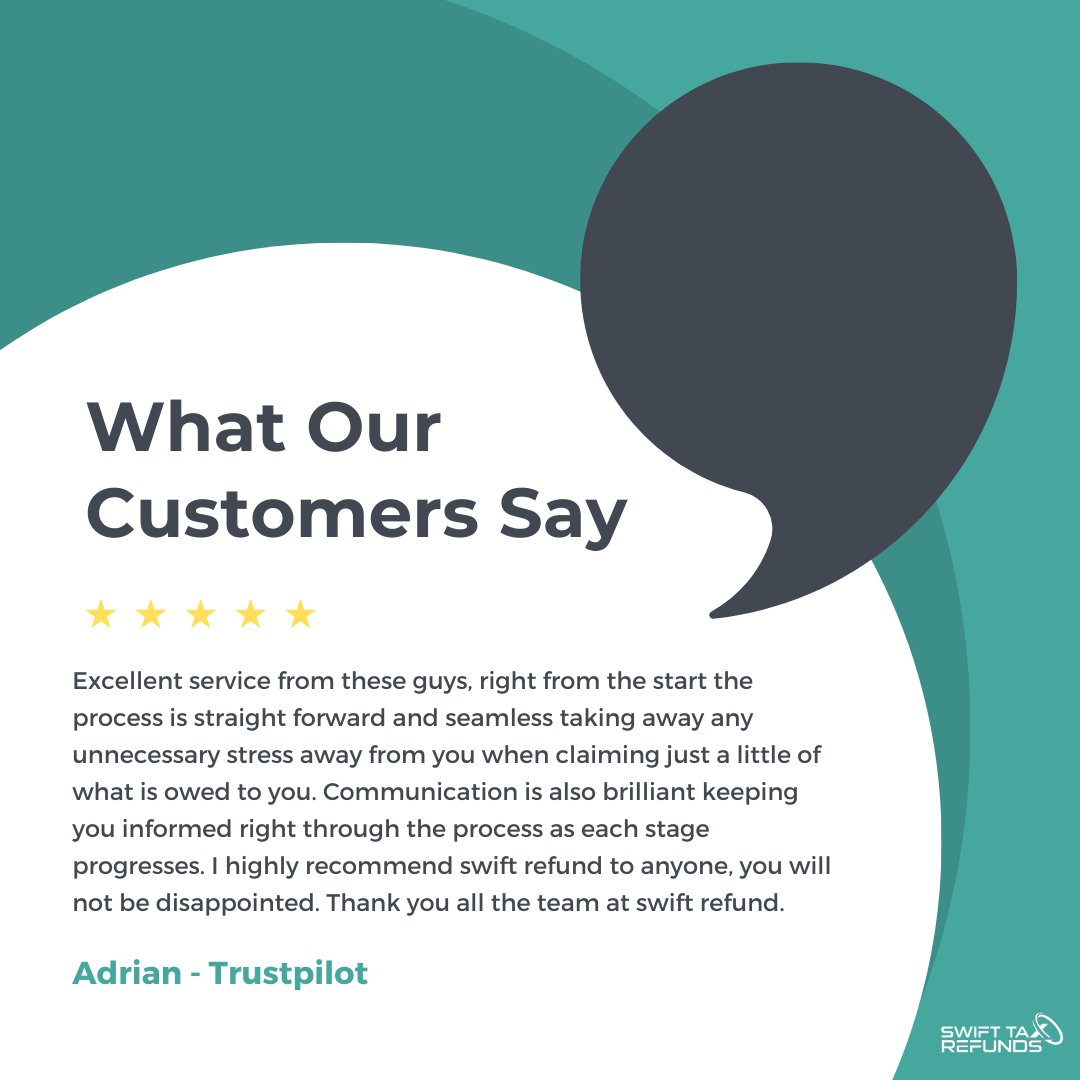 What Our Customers Say

★ ★ ★ ★ ★

Excellent service from these guys, right from the start the process is straight forward and seamless taking away any unnecessary stress away from you when claiming just a little of what is owed to you. Communication is also brilliant keeping you informed right through the process as each stage progresses. I highly recommend swift refund to anyone, you will not be disappointed. Thank you all the team at swift refund.

Adrian - Trustpilot

SWIFT TAX REFUNDS